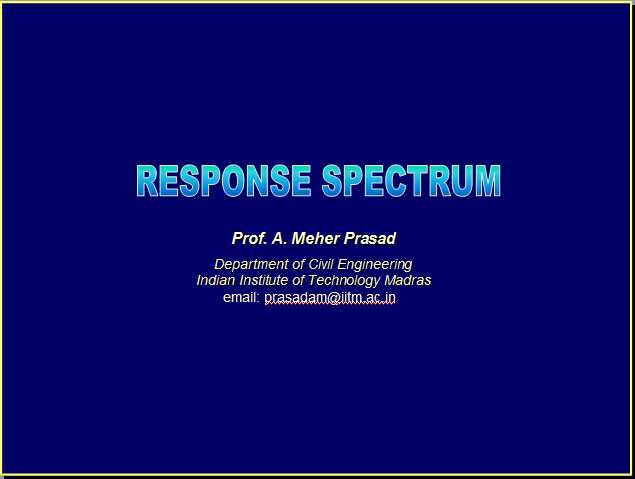 RESPONSE SPECTRUM

Prof. A. Meher Prasad

Department of Civil Engineering
Indian Institute of Technology Madras
email: prasadam@iitm.ac.in